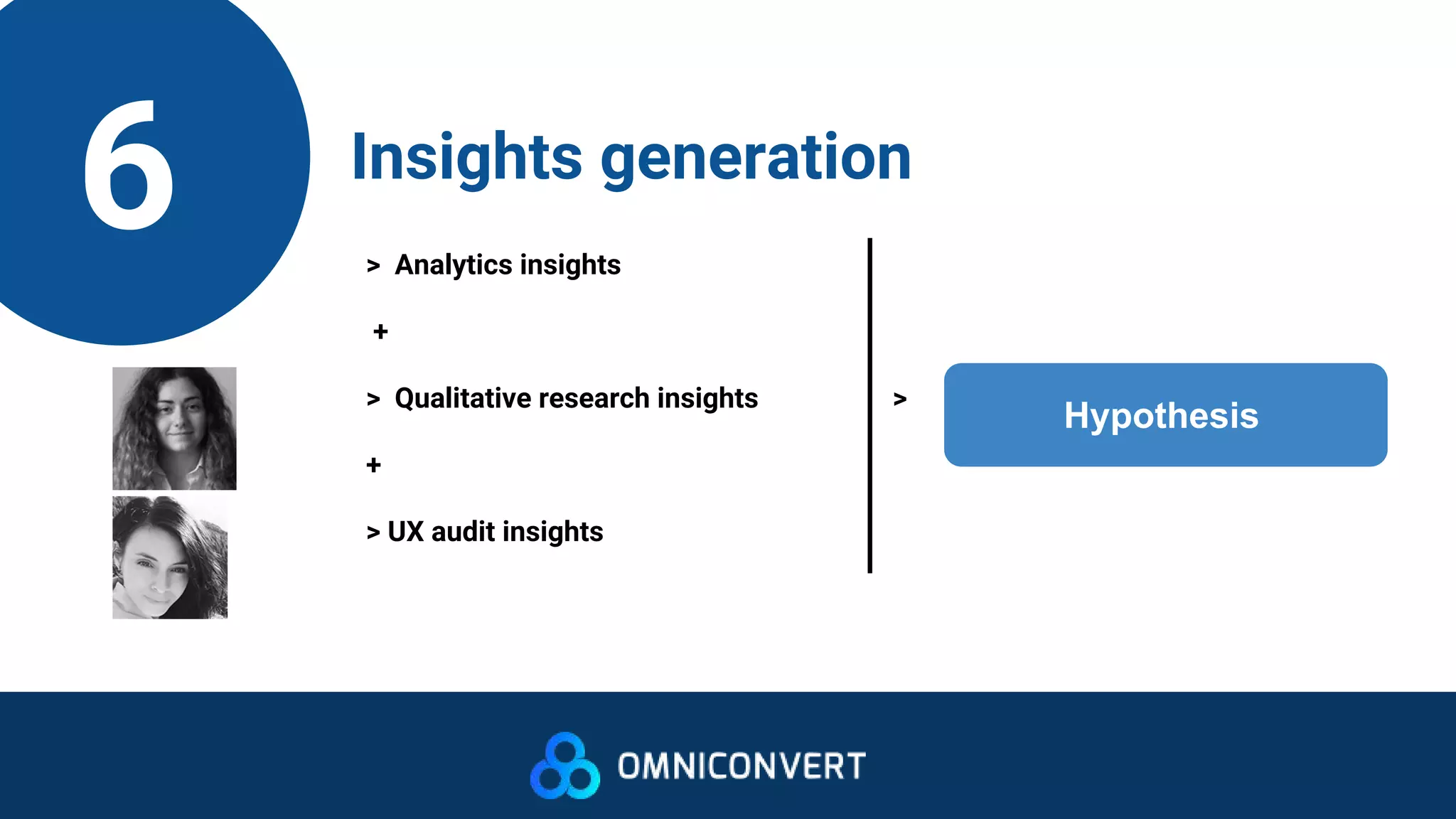 6

Insights generation

> Analytics insights

+

> Qualitative research insights

+

> UX audit insights

>

Hypothesis

OMNICONVERT